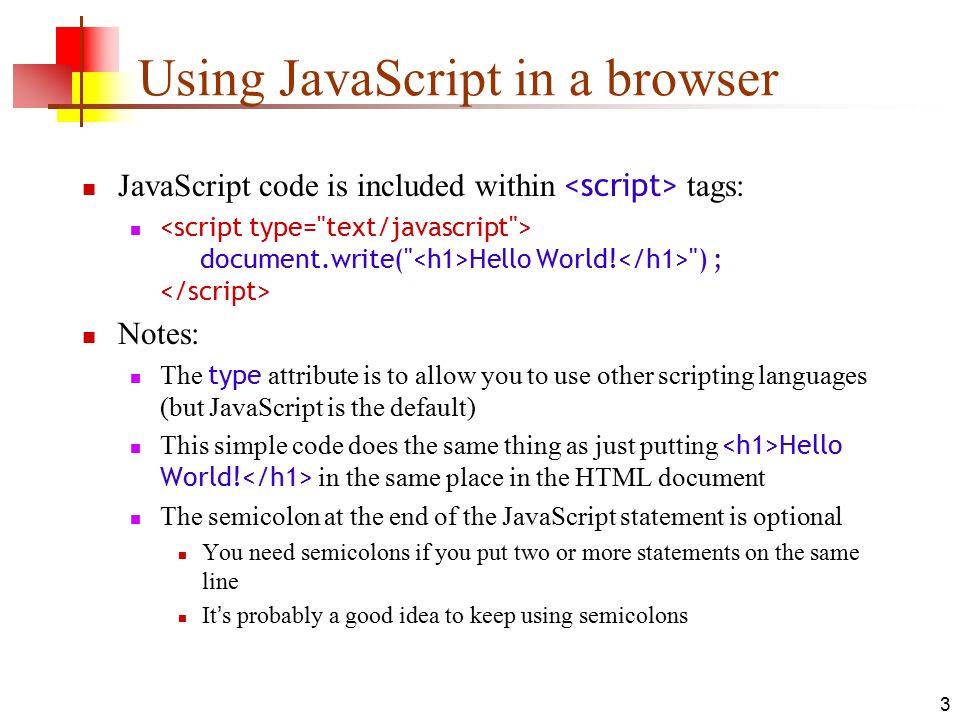 Using JavaScript in a browser

JavaScript code is included within <script> tags:

<script type="text/javascript">
document.write("<h1>Hello World!</h1>") ;
</script>

Notes:

The type attribute is to allow you to use other scripting languages (but JavaScript is the default)

This simple code does the same thing as just putting <h1>Hello World!</h1> in the same place in the HTML document

The semicolon at the end of the JavaScript statement is optional

You need semicolons if you put two or more statements on the same line

It's probably a good idea to keep using semicolons

3